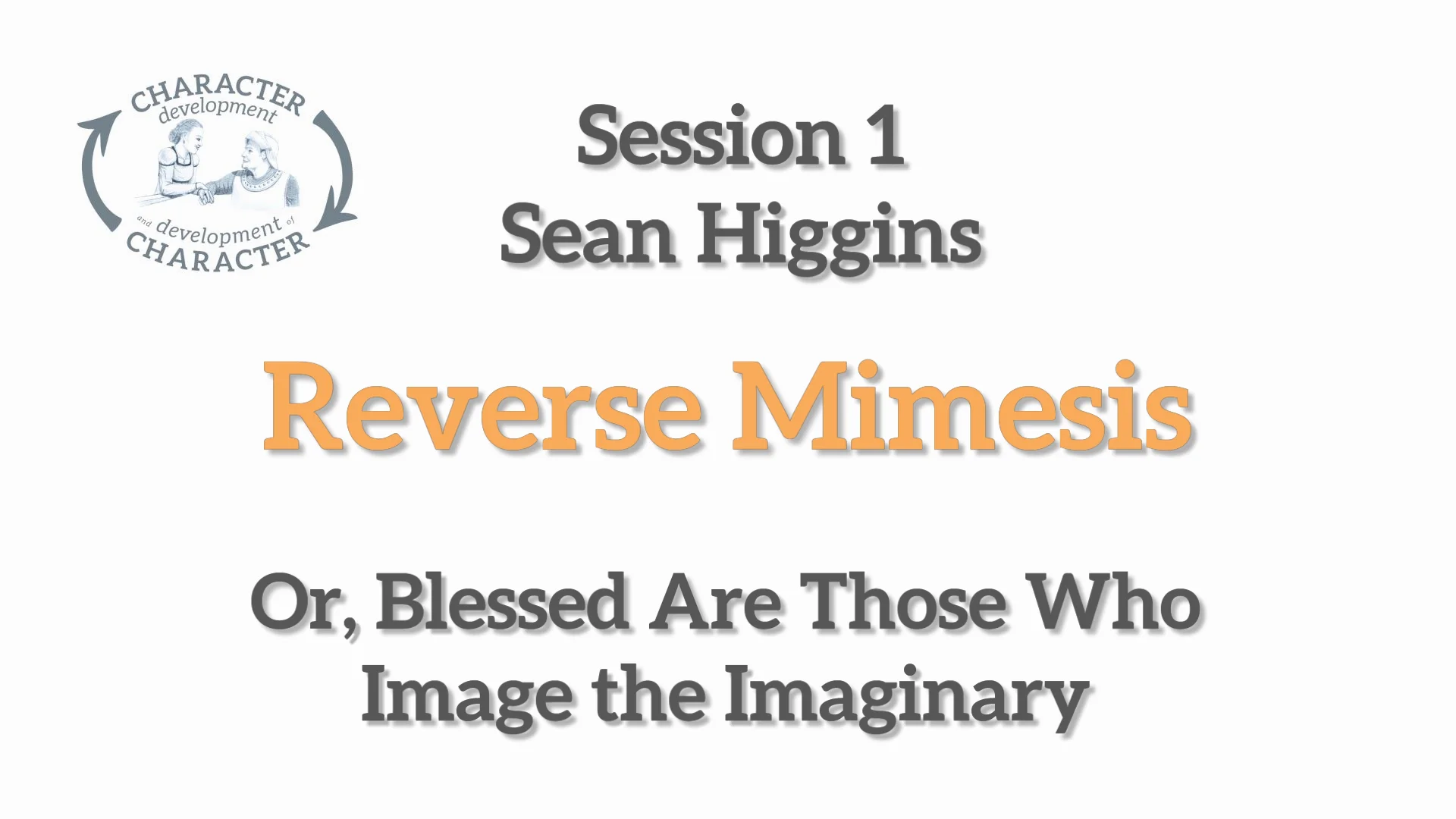 CHARACTER
development
and development of
CHARACTER

Session 1
Sean Higgins

Reverse Mimesis

Or, Blessed Are Those Who Image the Imaginary